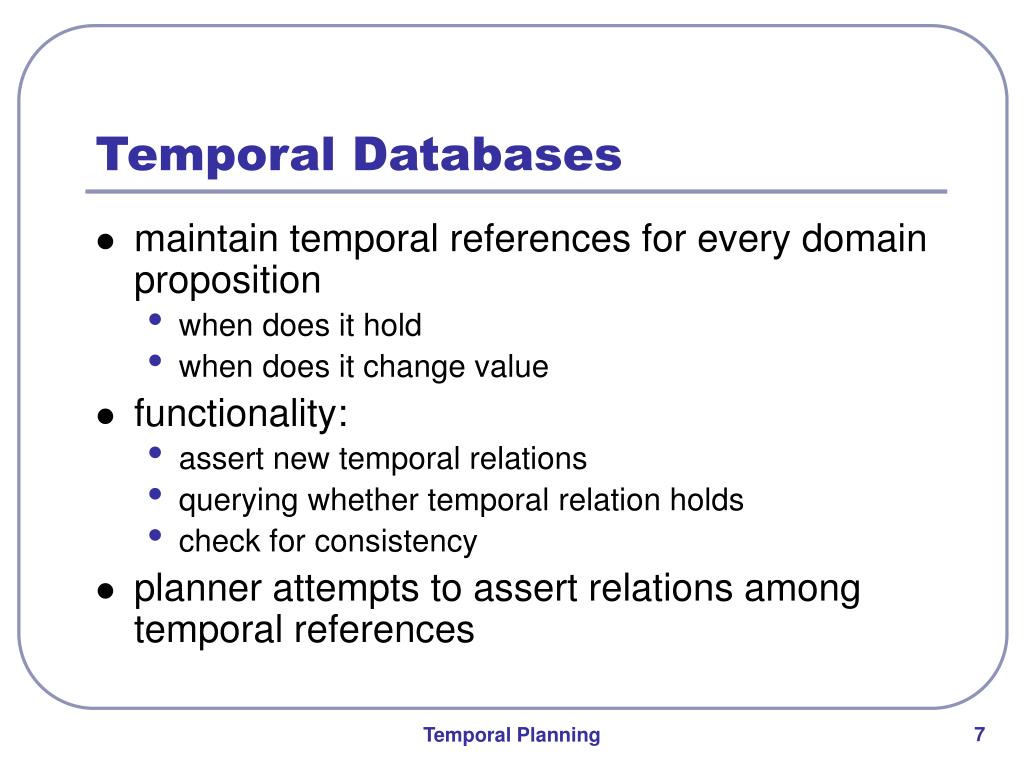 Temporal Databases

- maintain temporal references for every domain proposition
  - when does it hold
  - when does it change value
- functionality:
  - assert new temporal relations
  - querying whether temporal relation holds
  - check for consistency
- planner attempts to assert relations among temporal references

Temporal Planning

7